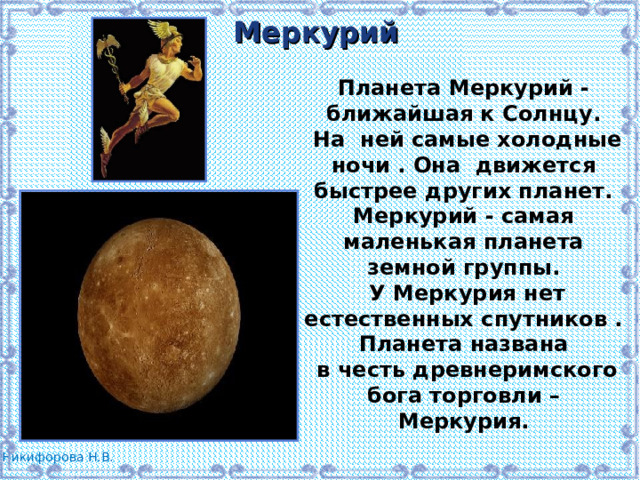 Меркурий

Планета Меркурий - ближайшая к Солнцу. На ней самые холодные ночи . Она движется быстрее других планет. Меркурий - самая маленькая планета земной группы. У Меркурия нет естественных спутников . Планета названа в честь древнеримского бога торговли – Меркурия.

Никифорова Н.В.